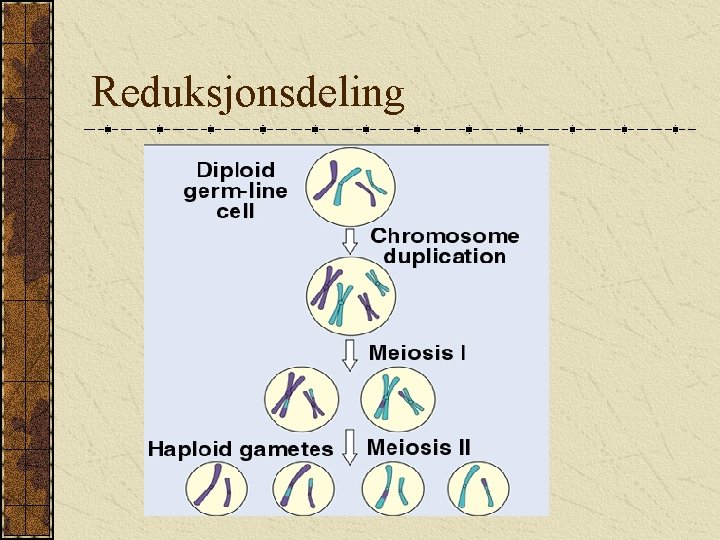 Reduksjonsdeling

Diploid germ-line cell

Chromosome duplication

Meiosis I

Haploid gametes

Meiosis II